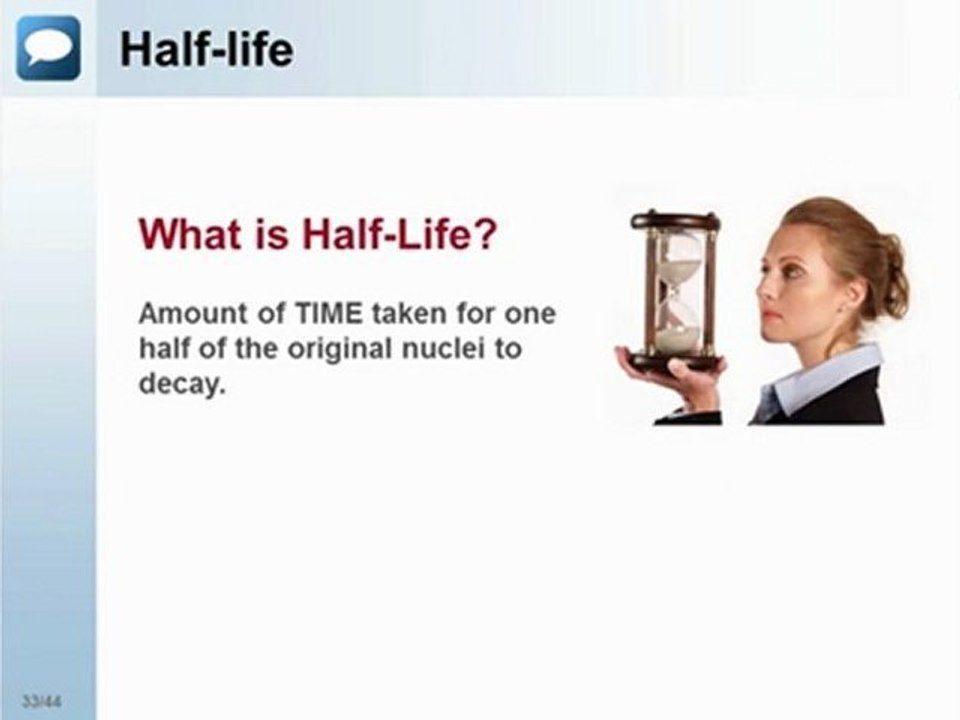 Half-life

What is Half-Life?

Amount of TIME taken for one half of the original nuclei to decay.

33/44